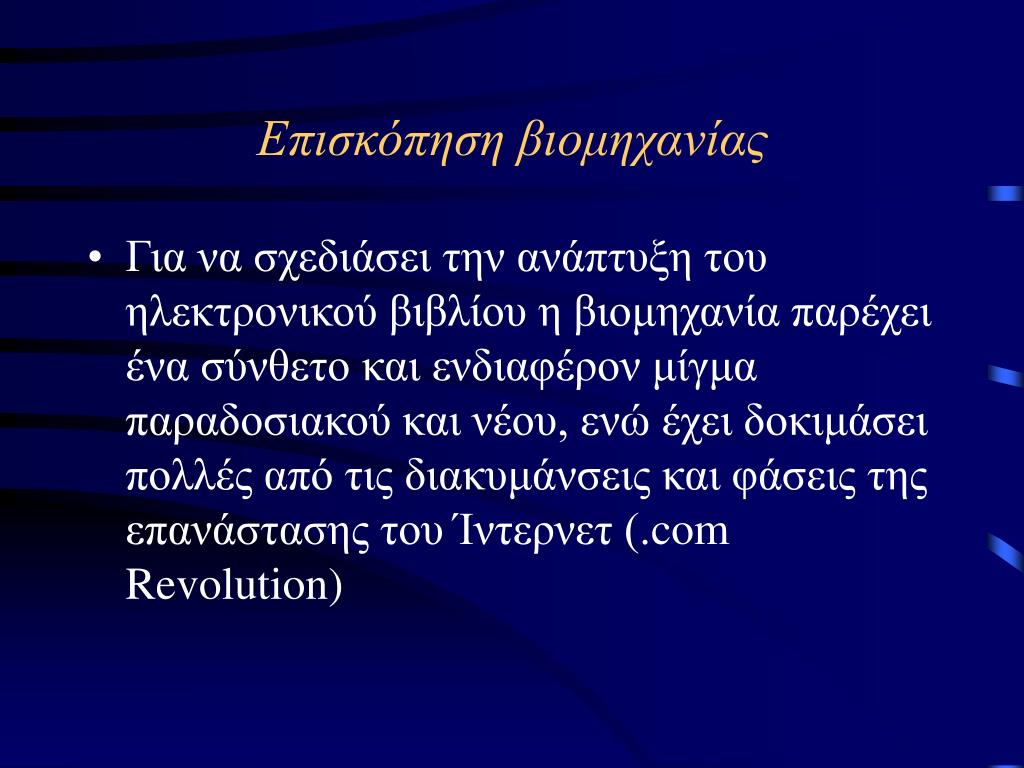 Επισκόπηση βιομηχανίας

• Για να σχεδιάσει την ανάπτυξη του ηλεκτρονικού βιβλίου η βιομηχανία παρέχει ένα σύνθετο και ενδιαφέρον μίγμα παραδοσιακού και νέου, ενώ έχει δοκιμάσει πολλές από τις διακυμάνσεις και φάσεις της επανάστασης του Ίντερνετ (.com Revolution)